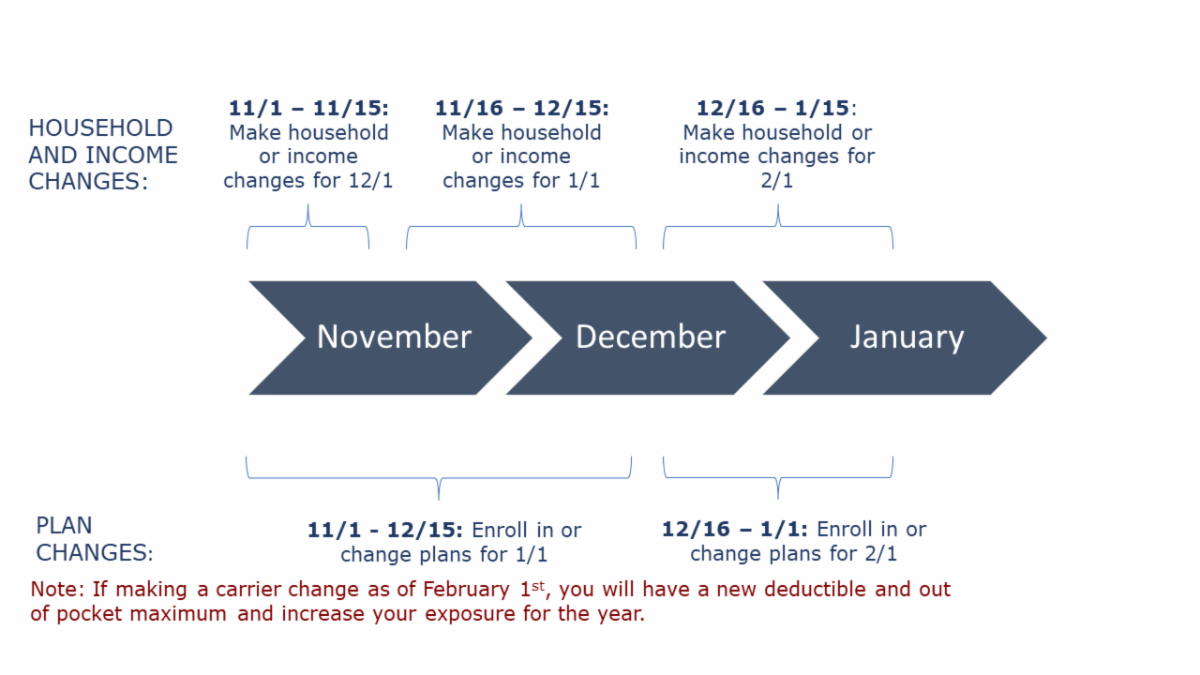 HOUSEHOLD AND INCOME CHANGES:

11/1 – 11/15: Make household or income changes for 12/1

11/16 – 12/15: Make household or income changes for 1/1

12/16 – 1/15: Make household or income changes for 2/1

November

December

January

PLAN CHANGES:

11/1 - 12/15: Enroll in or change plans for 1/1

12/16 – 1/1: Enroll in or change plans for 2/1

Note: If making a carrier change as of February 1$^{st}$, you will have a new deductible and out of pocket maximum and increase your exposure for the year.